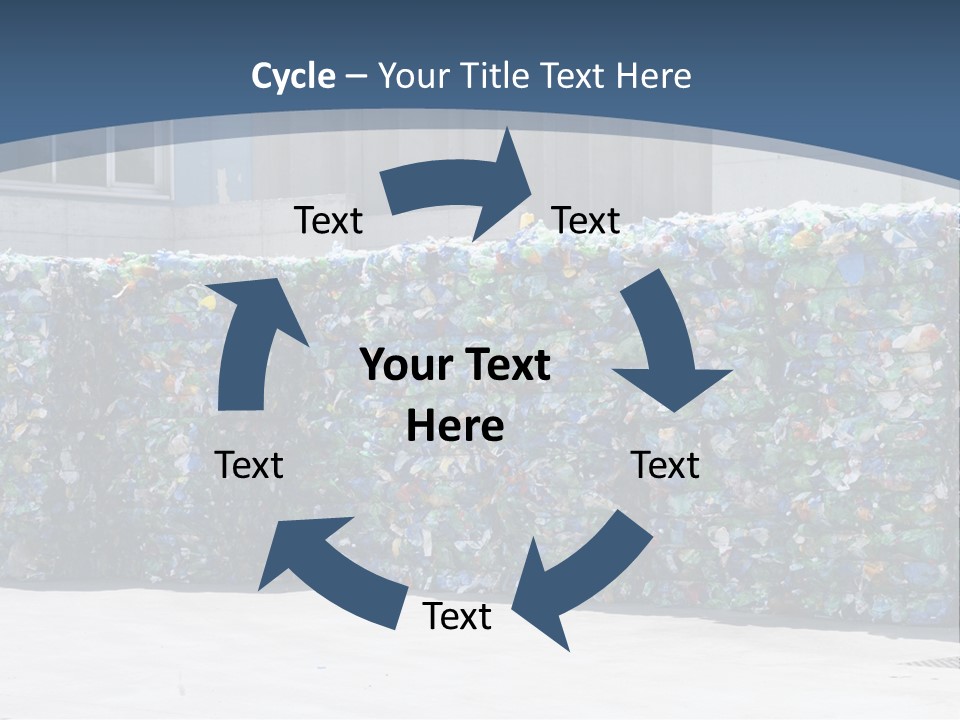 Cycle – Your Title Text Here

Text

Text

Your Text Here

Text

Text

Text